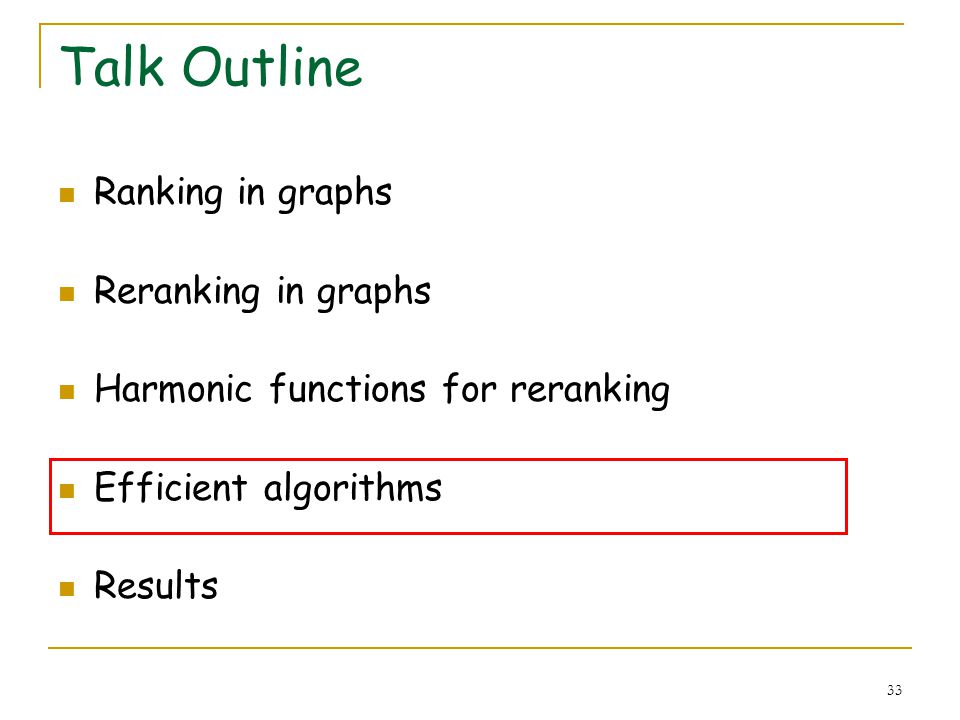 Talk Outline

- Ranking in graphs
- Reranking in graphs
- Harmonic functions for reranking
- Efficient algorithms
- Results

33